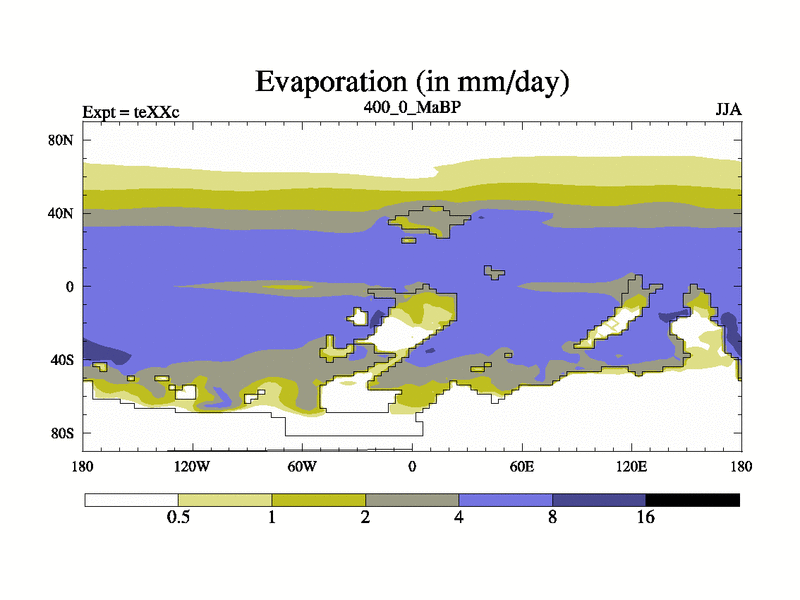 Evaporation (in mm/day)

Expt = teXXc

400_0_MaBP

JJA

80N
40N
0
40S
80S

180
120W
60W
0
60E
120E
180

0.5
1
2
4
8
16